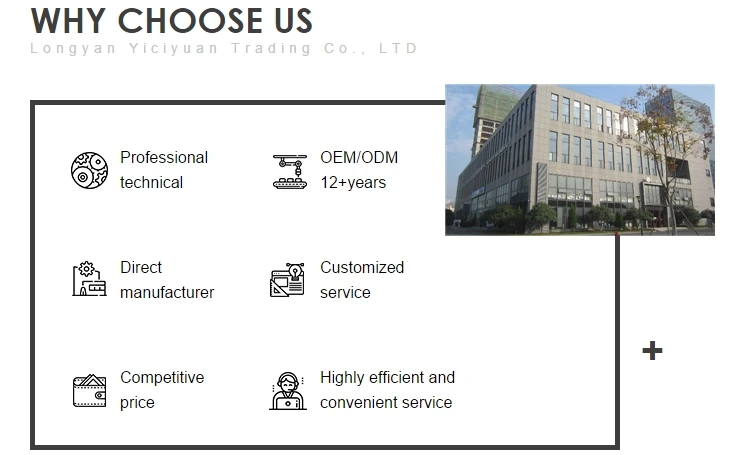 WHY CHOOSE US
Longyan Yiciyuan Trading Co., LTD

Professional technical

OEM/ODM 12+years

Direct manufacturer

Customized service

Competitive price

Highly efficient and convenient service

+